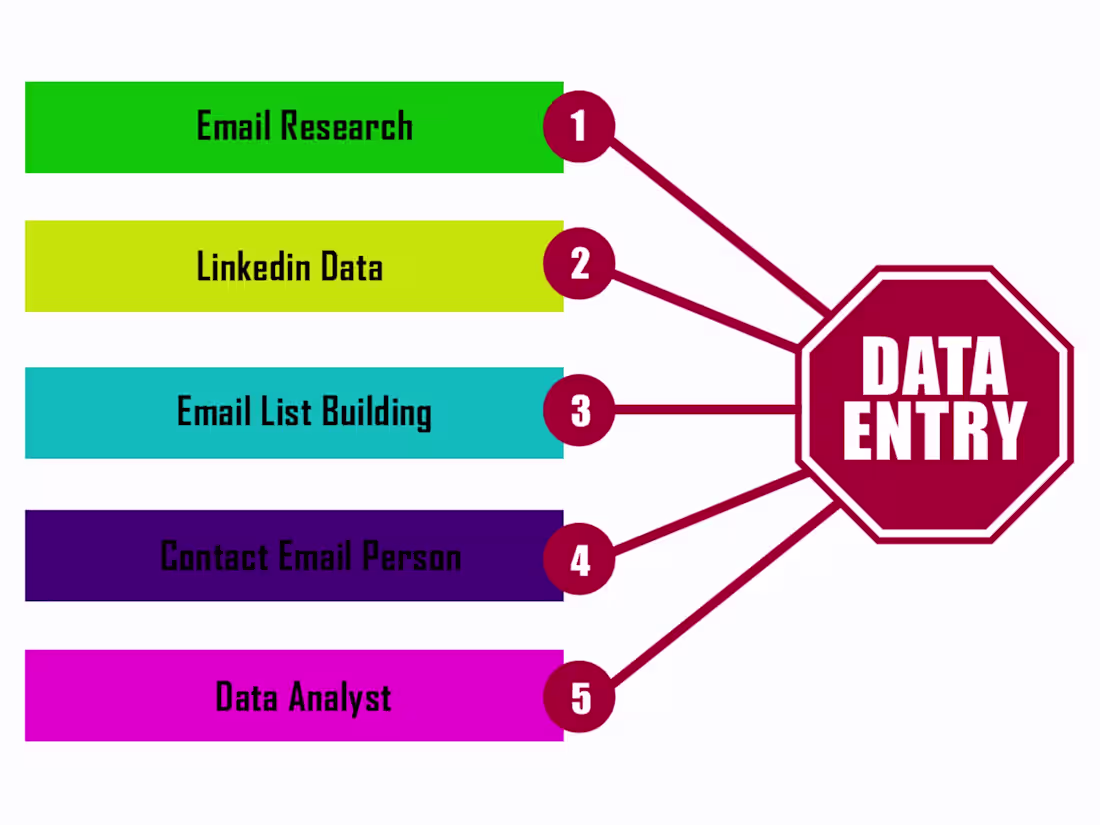 Email Research
1
Linkedin Data
2
Email List Building
3
Contact Email Person
4
Data Analyst
5

DATA ENTRY